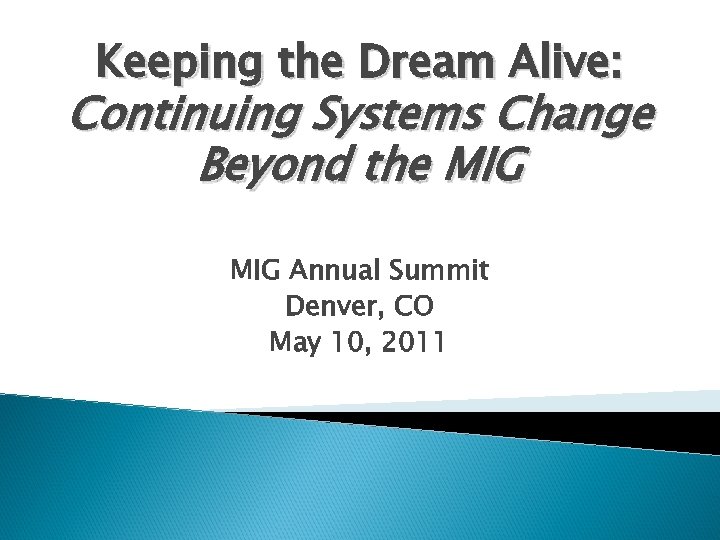 Keeping the Dream Alive:
Continuing Systems Change Beyond the MIG

MIG Annual Summit
Denver, CO
May 10, 2011